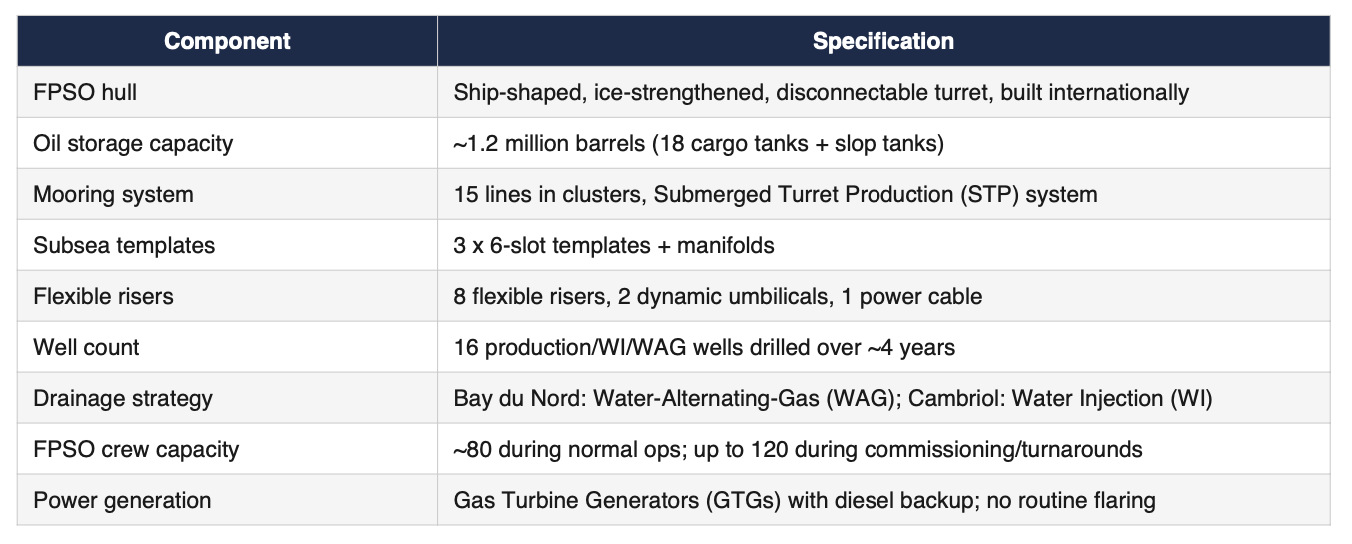 | Component | Specification |
|---|---|
| FPSO hull | Ship-shaped, ice-strengthened, disconnectable turret, built internationally |
| Oil storage capacity | ~1.2 million barrels (18 cargo tanks + slop tanks) |
| Mooring system | 15 lines in clusters, Submerged Turret Production (STP) system |
| Subsea templates | 3 x 6-slot templates + manifolds |
| Flexible risers | 8 flexible risers, 2 dynamic umbilicals, 1 power cable |
| Well count | 16 production/WI/WAG wells drilled over ~4 years |
| Drainage strategy | Bay du Nord: Water-Alternating-Gas (WAG); Cambriol: Water Injection (WI) |
| FPSO crew capacity | ~80 during normal ops; up to 120 during commissioning/turnarounds |
| Power generation | Gas Turbine Generators (GTGs) with diesel backup; no routine flaring |